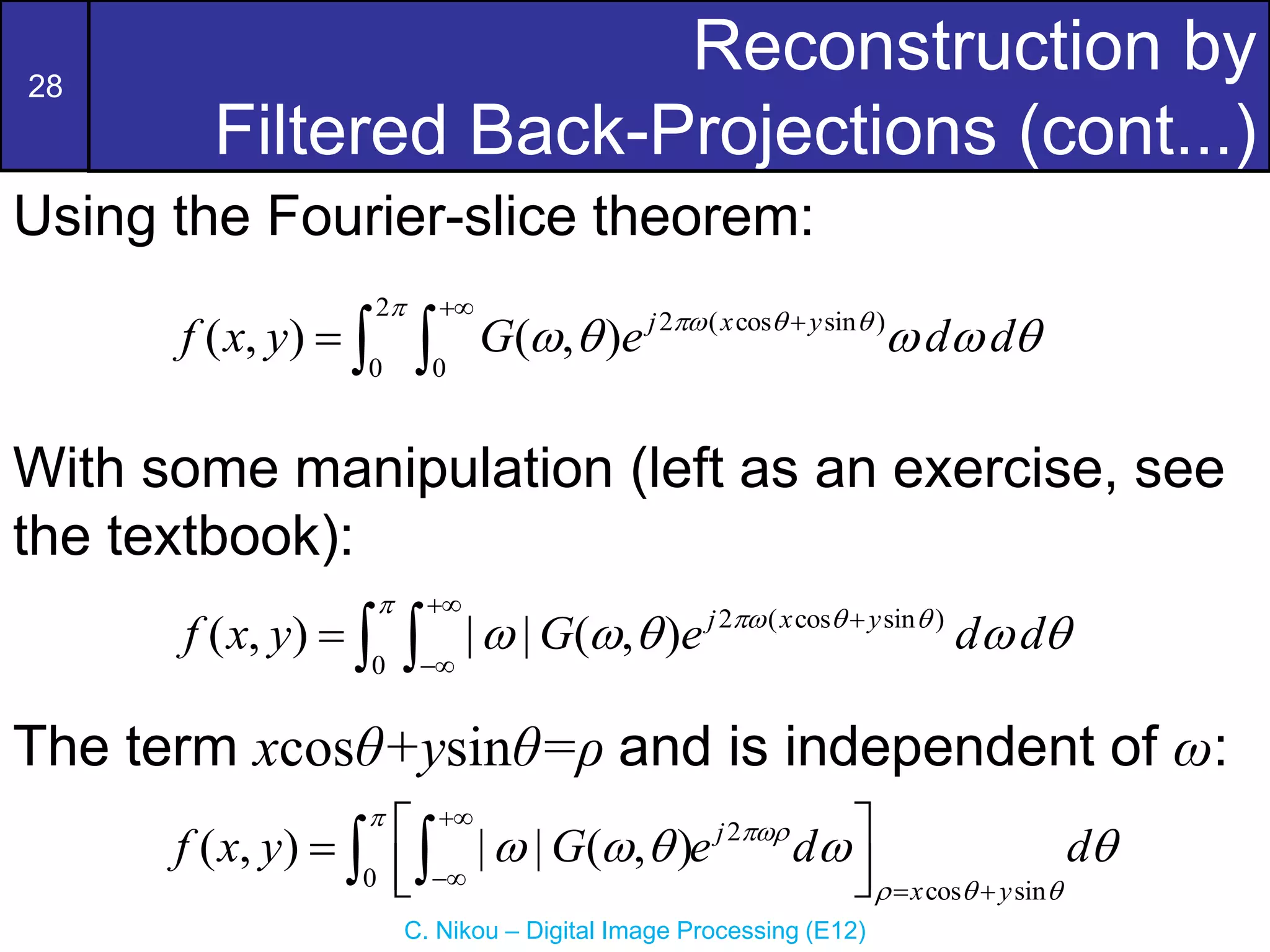 28

Reconstruction by Filtered Back-Projections (cont...)

Using the Fourier-slice theorem:

$f(x,y)=\int_0^{2\pi}\int_0^{+\infty}G(\omega,\theta)e^{j2\pi\omega(x\cos\theta+y\sin\theta)}\omega d\omega d\theta$

With some manipulation (left as an exercise, see the textbook):

$f(x,y)=\int_0^{\pi}\int_{-\infty}^{+\infty}|\omega|G(\omega,\theta)e^{j2\pi\omega(x\cos\theta+y\sin\theta)}d\omega d\theta$

The term $x\cos\theta+y\sin\theta=\rho$ and is independent of $\omega$:

$f(x,y)=\int_0^{\pi}\left[\int_{-\infty}^{+\infty}|\omega|G(\omega,\theta)e^{j2\pi\omega\rho}d\omega\right]_{\rho=x\cos\theta+y\sin\theta}d\theta$

C. Nikou – Digital Image Processing (E12)